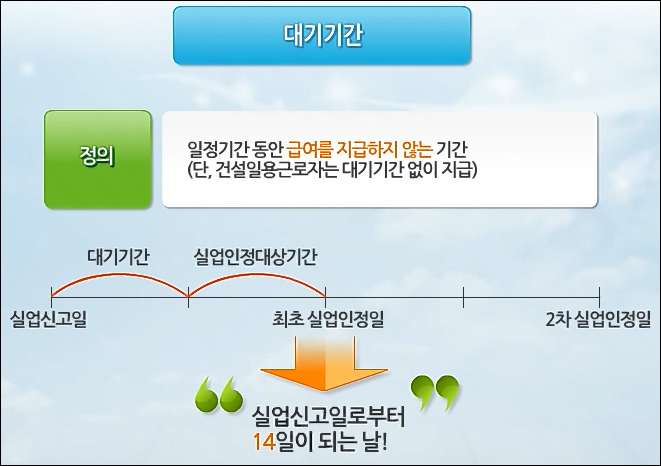 대기기간

정의

일정기간 동안 급여를 지급하지 않는 기간
(단, 건설일용근로자는 대기기간 없이 지급)

대기기간

실업인정대상기간

실업신고일

최초 실업인정일

2차 실업인정일

실업신고일로부터
14일이 되는 날!